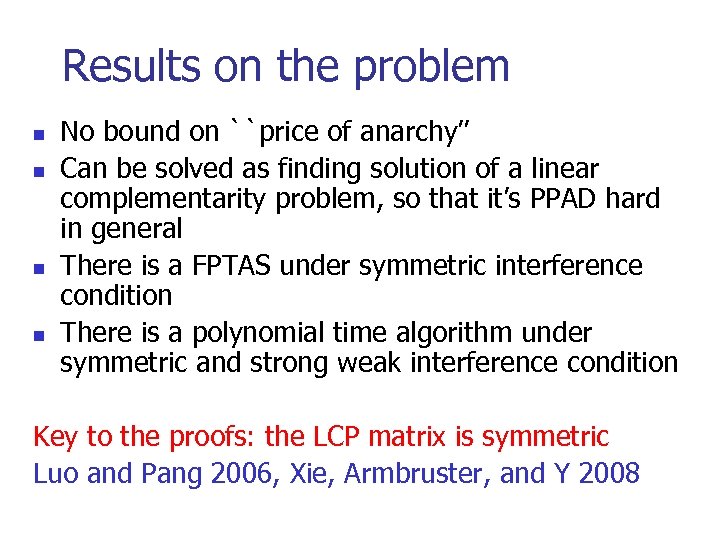 Results on the problem

- No bound on ``price of anarchy"
- Can be solved as finding solution of a linear complementarity problem, so that it's PPAD hard in general
- There is a FPTAS under symmetric interference condition
- There is a polynomial time algorithm under symmetric and strong weak interference condition

Key to the proofs: the LCP matrix is symmetric

Luo and Pang 2006, Xie, Armbruster, and Y 2008